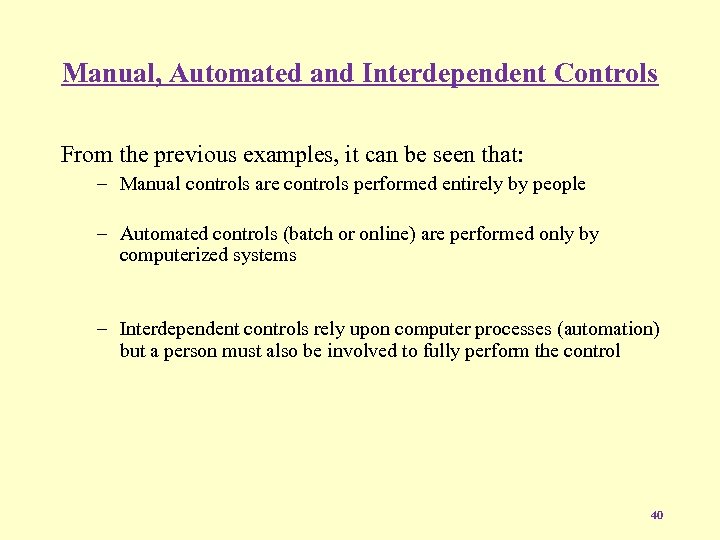 Manual, Automated and Interdependent Controls

From the previous examples, it can be seen that:

– Manual controls are controls performed entirely by people

– Automated controls (batch or online) are performed only by computerized systems

– Interdependent controls rely upon computer processes (automation) but a person must also be involved to fully perform the control

40